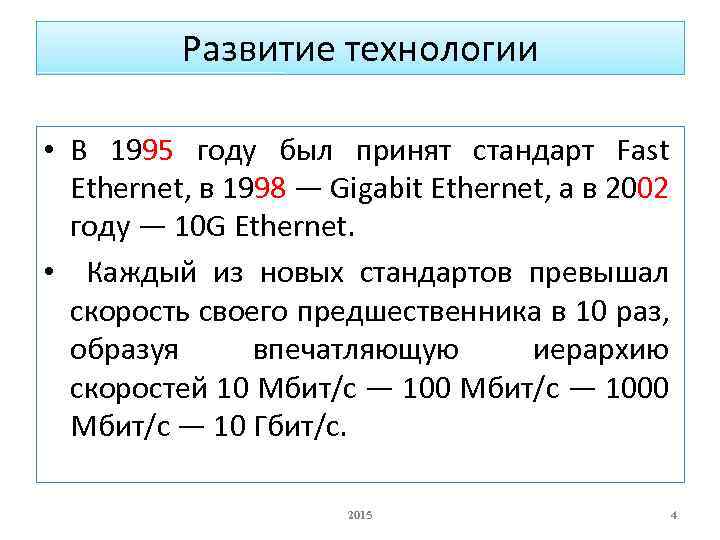 Развитие технологии

• В 1995 году был принят стандарт Fast Ethernet, в 1998 — Gigabit Ethernet, а в 2002 году — 10G Ethernet.

• Каждый из новых стандартов превышал скорость своего предшественника в 10 раз, образуя впечатляющую иерархию скоростей 10 Мбит/с — 100 Мбит/с — 1000 Мбит/с — 10 Гбит/с.

2015

4